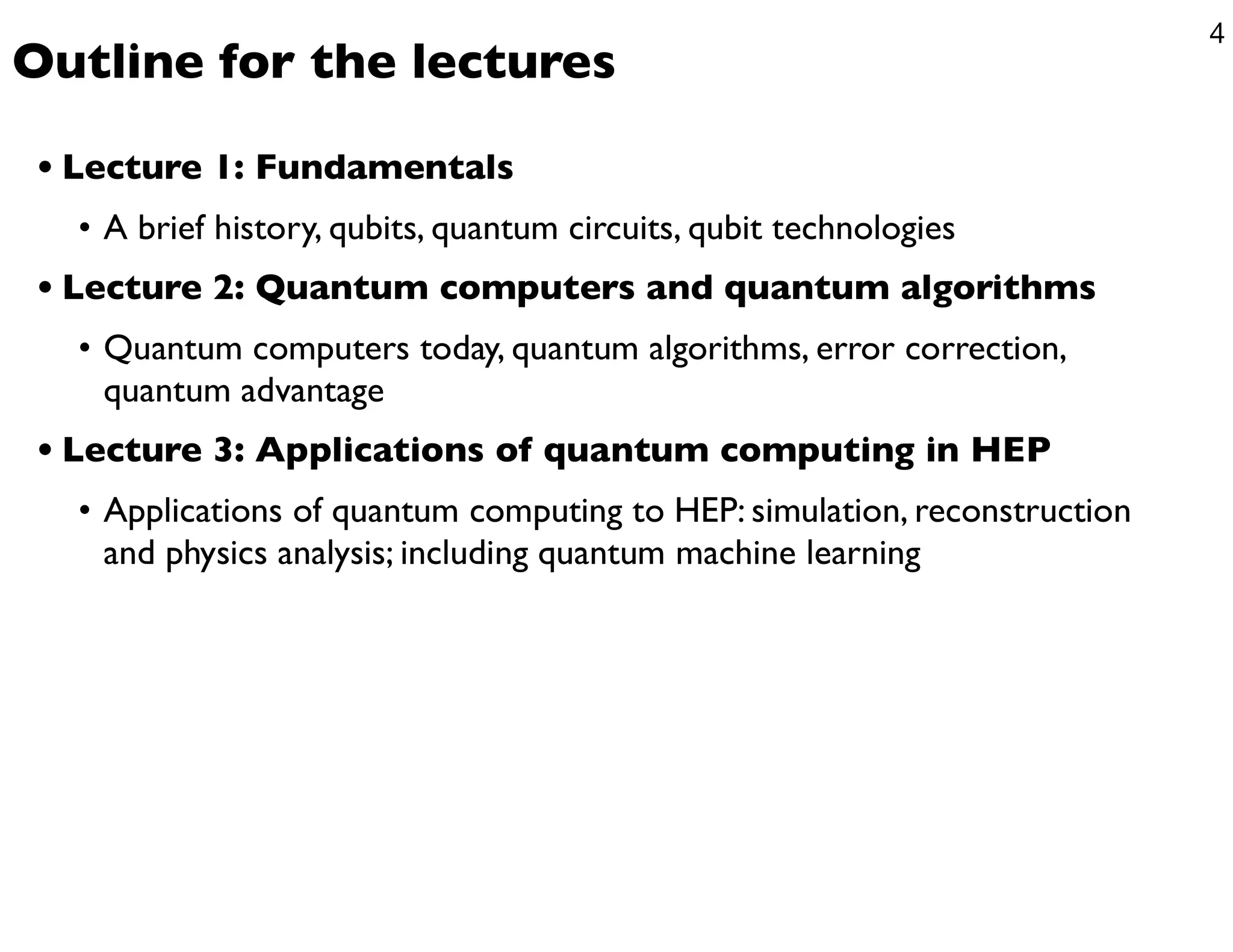 4

Outline for the lectures

• Lecture 1: Fundamentals

• A brief history, qubits, quantum circuits, qubit technologies

• Lecture 2: Quantum computers and quantum algorithms

• Quantum computers today, quantum algorithms, error correction, quantum advantage

• Lecture 3: Applications of quantum computing in HEP

• Applications of quantum computing to HEP: simulation, reconstruction and physics analysis; including quantum machine learning